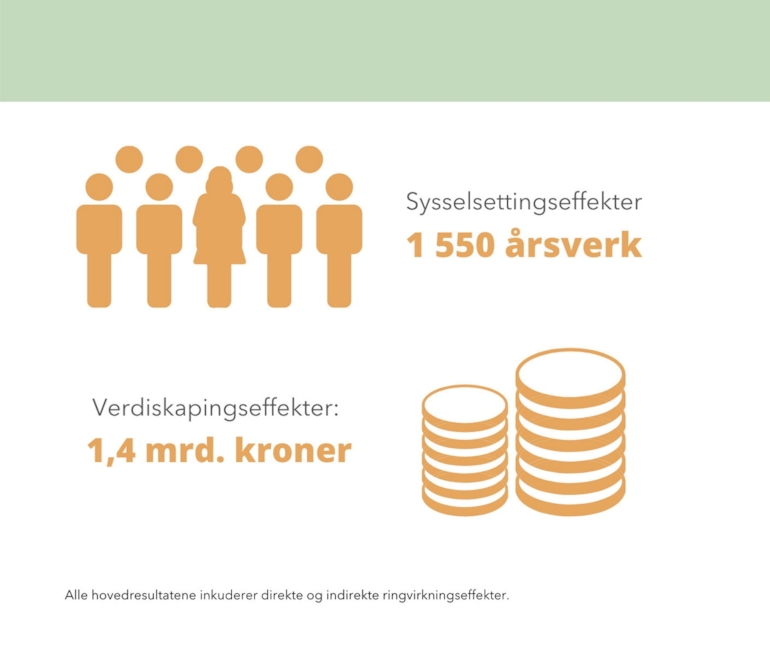 Sysselsettingseffekter
1 550 årsverk

Verdiskapingseffekter:
1,4 mrd. kroner

Alle hovedresultatene inkuderer direkte og indirekte ringvirkningseffekter.